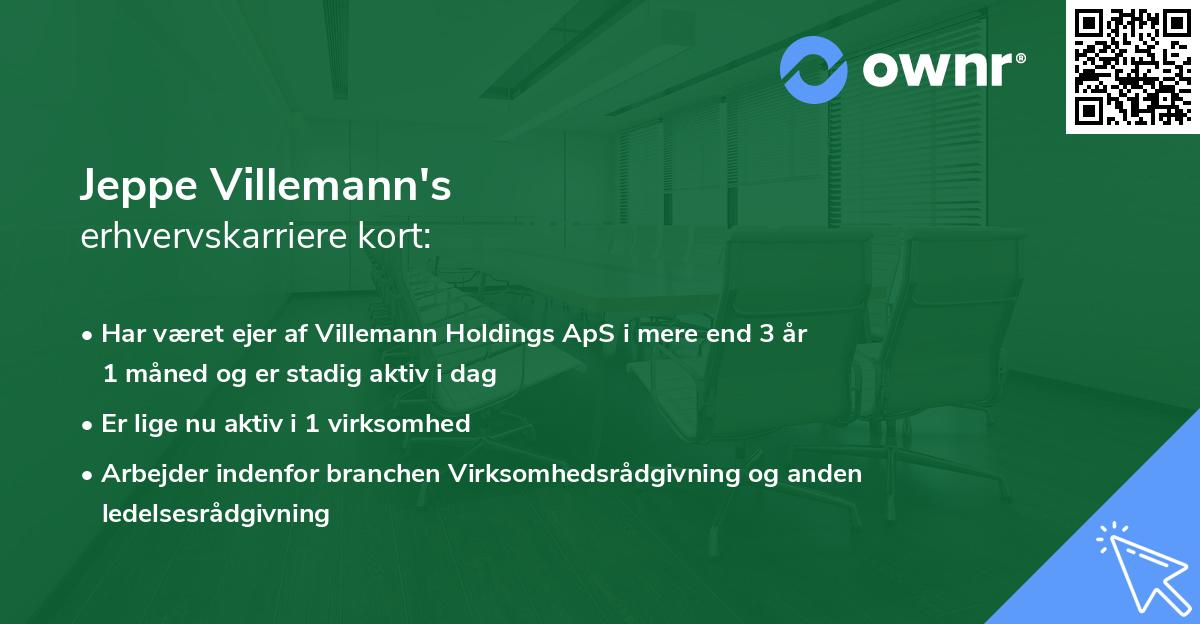 ownr®

Jeppe Villemann's
erhvervskarriere kort:

• Har været ejer af Villemann Holdings ApS i mere end 3 år 1 måned og er stadig aktiv i dag

• Er lige nu aktiv i 1 virksomhed

• Arbejder indenfor branchen Virksomhedsrådgivning og anden ledelsesrådgivning